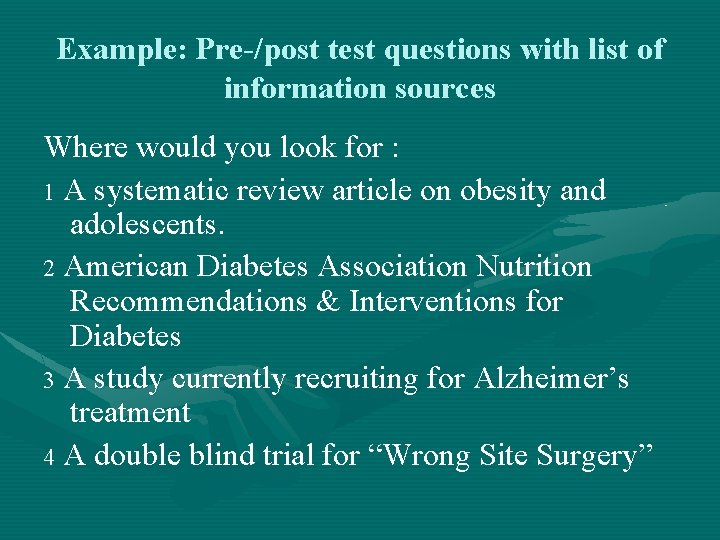 Example: Pre-/post test questions with list of information sources

Where would you look for :

1 A systematic review article on obesity and adolescents.

2 American Diabetes Association Nutrition Recommendations & Interventions for Diabetes

3 A study currently recruiting for Alzheimer’s treatment

4 A double blind trial for “Wrong Site Surgery”